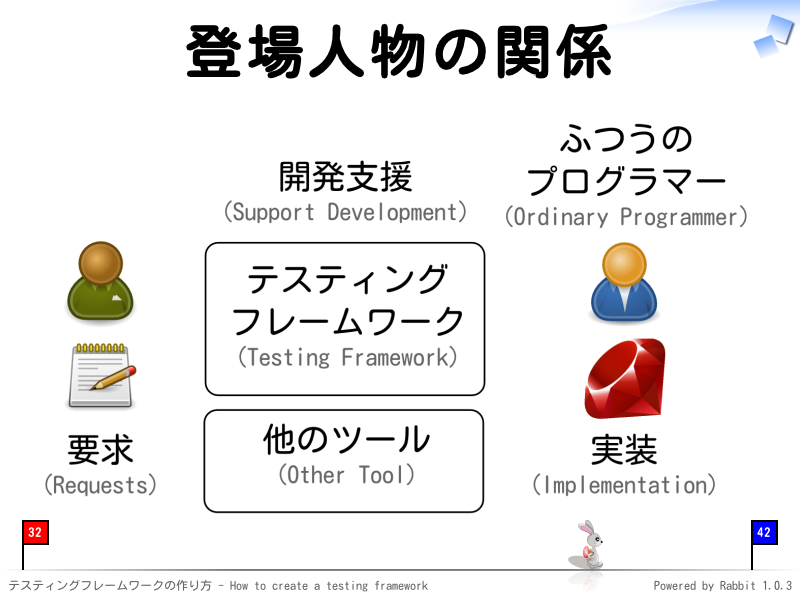 登場人物の関係

開発支援
(Support Development)

ふつうの
プログラマー
(Ordinary Programmer)

テスティング
フレームワーク
(Testing Framework)

他のツール
(Other Tool)

要求
(Requests)

実装
(Implementation)

32

42

テスティングフレームワークの作り方 - How to create a testing framework

Powered by Rabbit 1.0.3